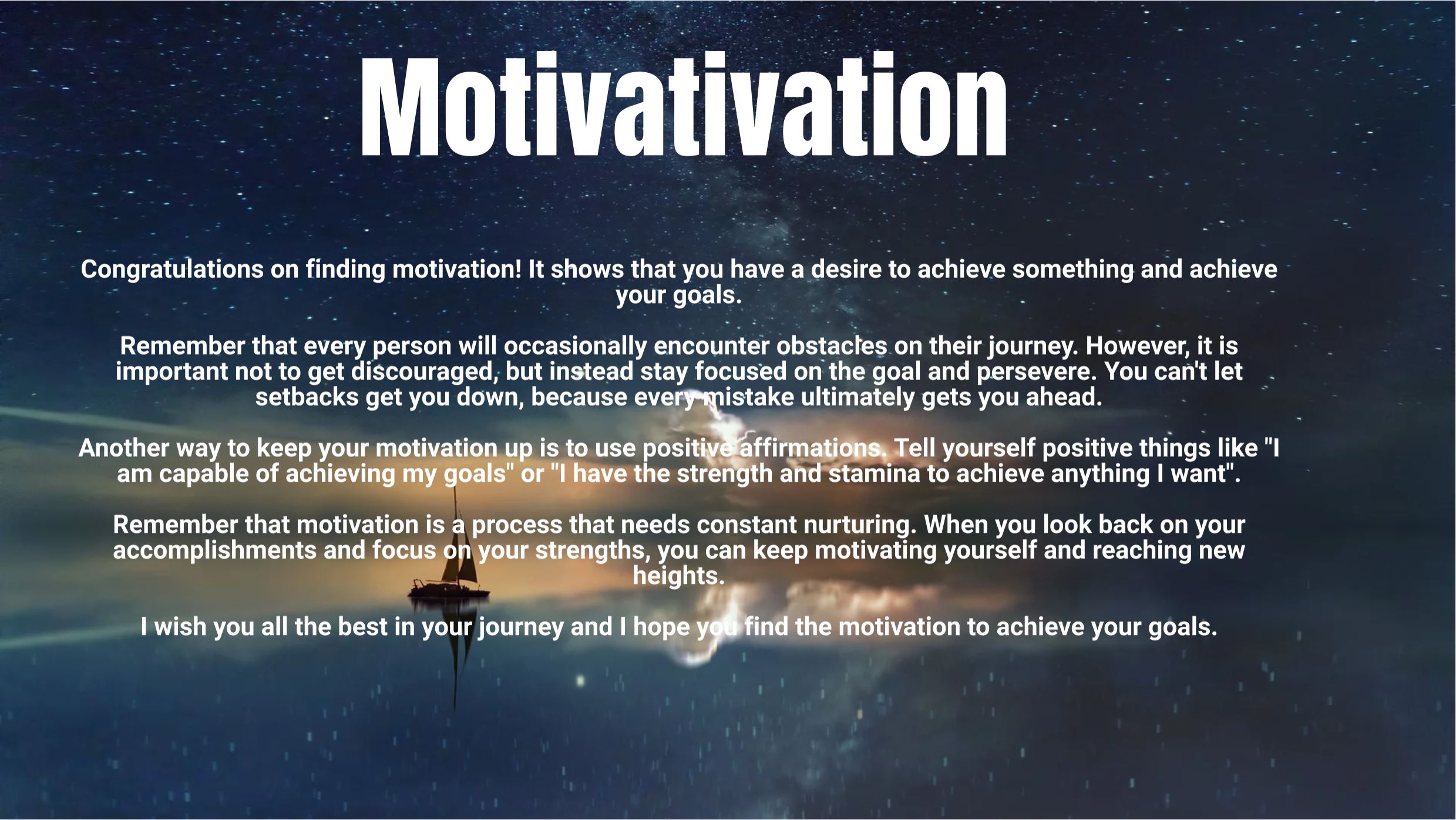 Motivativation

Congratulations on finding motivation! It shows that you have a desire to achieve something and achieve your goals.

Remember that every person will occasionally encounter obstacles on their journey. However, it is important not to get discouraged, but instead stay focused on the goal and persevere. You can't let setbacks get you down, because every mistake ultimately gets you ahead.

Another way to keep your motivation up is to use positive affirmations. Tell yourself positive things like "I am capable of achieving my goals" or "I have the strength and stamina to achieve anything I want".

Remember that motivation is a process that needs constant nurturing. When you look back on your accomplishments and focus on your strengths, you can keep motivating yourself and reaching new heights.

I wish you all the best in your journey and I hope you find the motivation to achieve your goals.